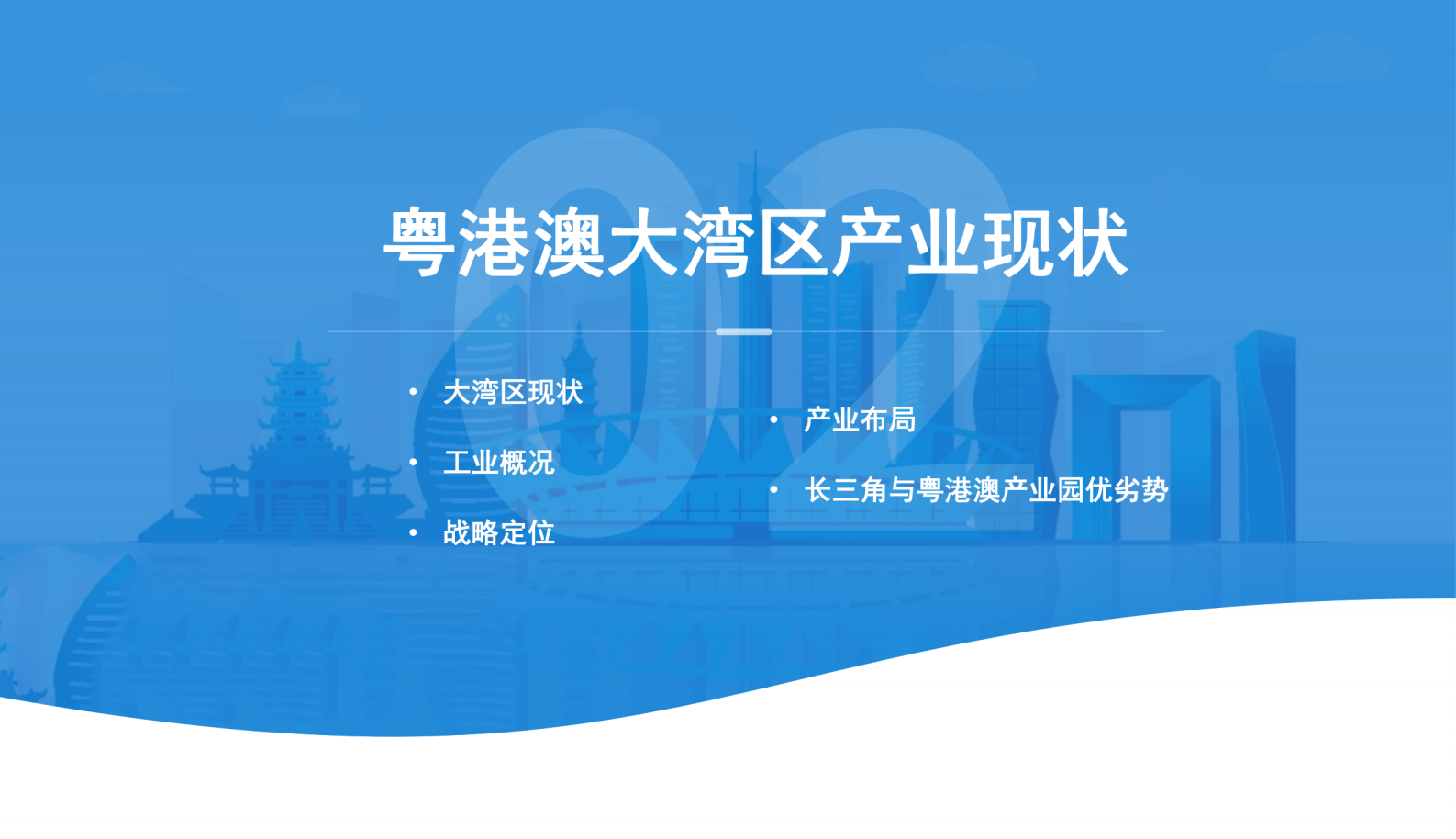 02

粤港澳大湾区产业现状

• 大湾区现状
• 工业概况
• 战略定位

• 产业布局
• 长三角与粤港澳产业园优劣势